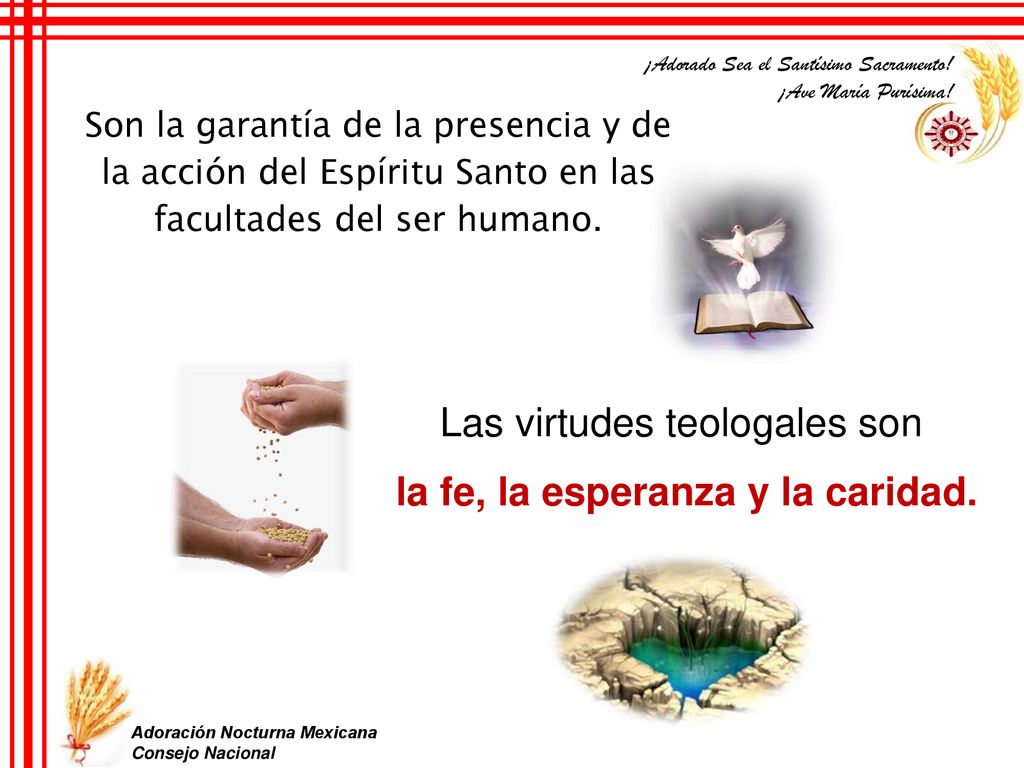 ¡Adorado Sea el Santísimo Sacramento!
¡Ave María Purísima!

Son la garantía de la presencia y de la acción del Espíritu Santo en las facultades del ser humano.

Las virtudes teologales son
la fe, la esperanza y la caridad.

Adoración Nocturna Mexicana
Consejo Nacional